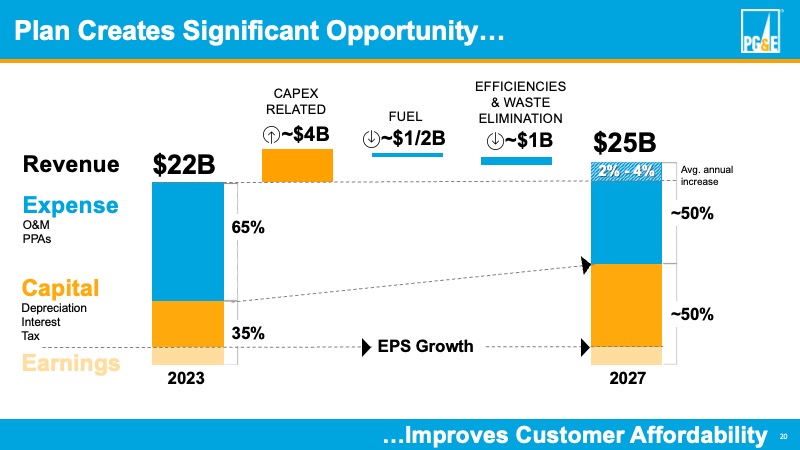 Plan Creates Significant Opportunity…

PG&E

CAPEX RELATED
↑~$4B

FUEL
↓~$1/2B

EFFICIENCIES & WASTE ELIMINATION
↓~$1B

Revenue $22B

$25B

2% - 4%
Avg. annual increase

Expense
O&M
PPAs

65%

~50%

Capital
Depreciation
Interest
Tax

35%

~50%

EPS Growth

Earnings

2023

2027

…Improves Customer Affordability 20